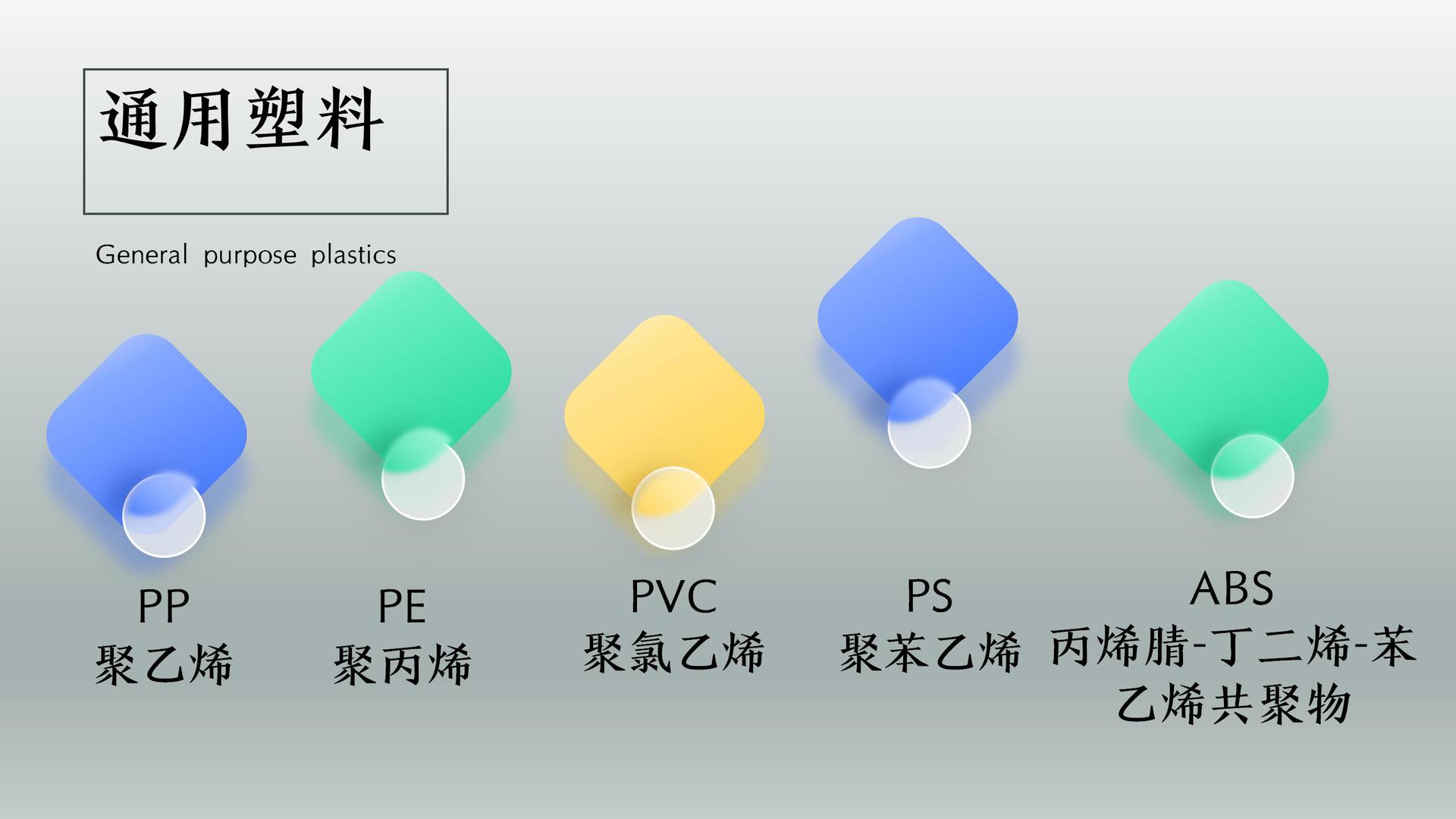 通用塑料

General purpose plastics

PP
聚乙烯

PE
聚丙烯

PVC
聚氯乙烯

PS
聚苯乙烯

ABS
丙烯腈-丁二烯-苯乙烯共聚物